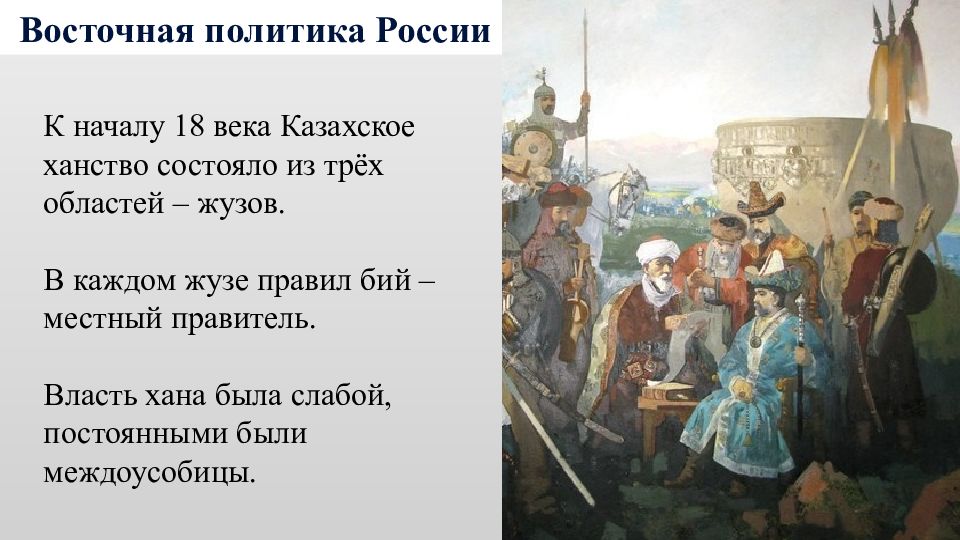 Восточная политика России

К началу 18 века Казахское ханство состояло из трёх областей – жузов.

В каждом жузе правил бий – местный правитель.

Власть хана была слабой, постоянными были междоусобицы.